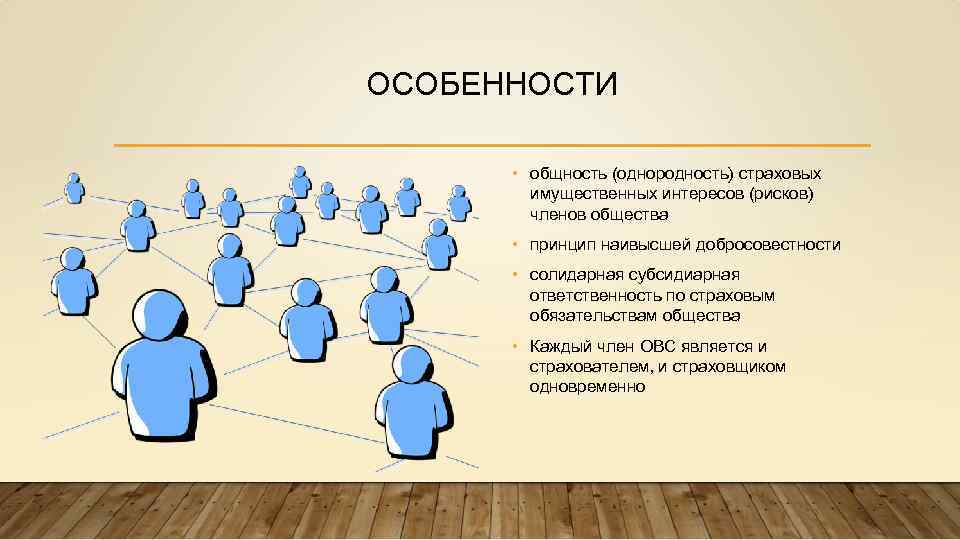 ОСОБЕННОСТИ

• общность (однородность) страховых имущественных интересов (рисков) членов общества

• принцип наивысшей добросовестности

• солидарная субсидиарная ответственность по страховым обязательствам общества

• Каждый член ОВС является и страхователем, и страховщиком одновременно